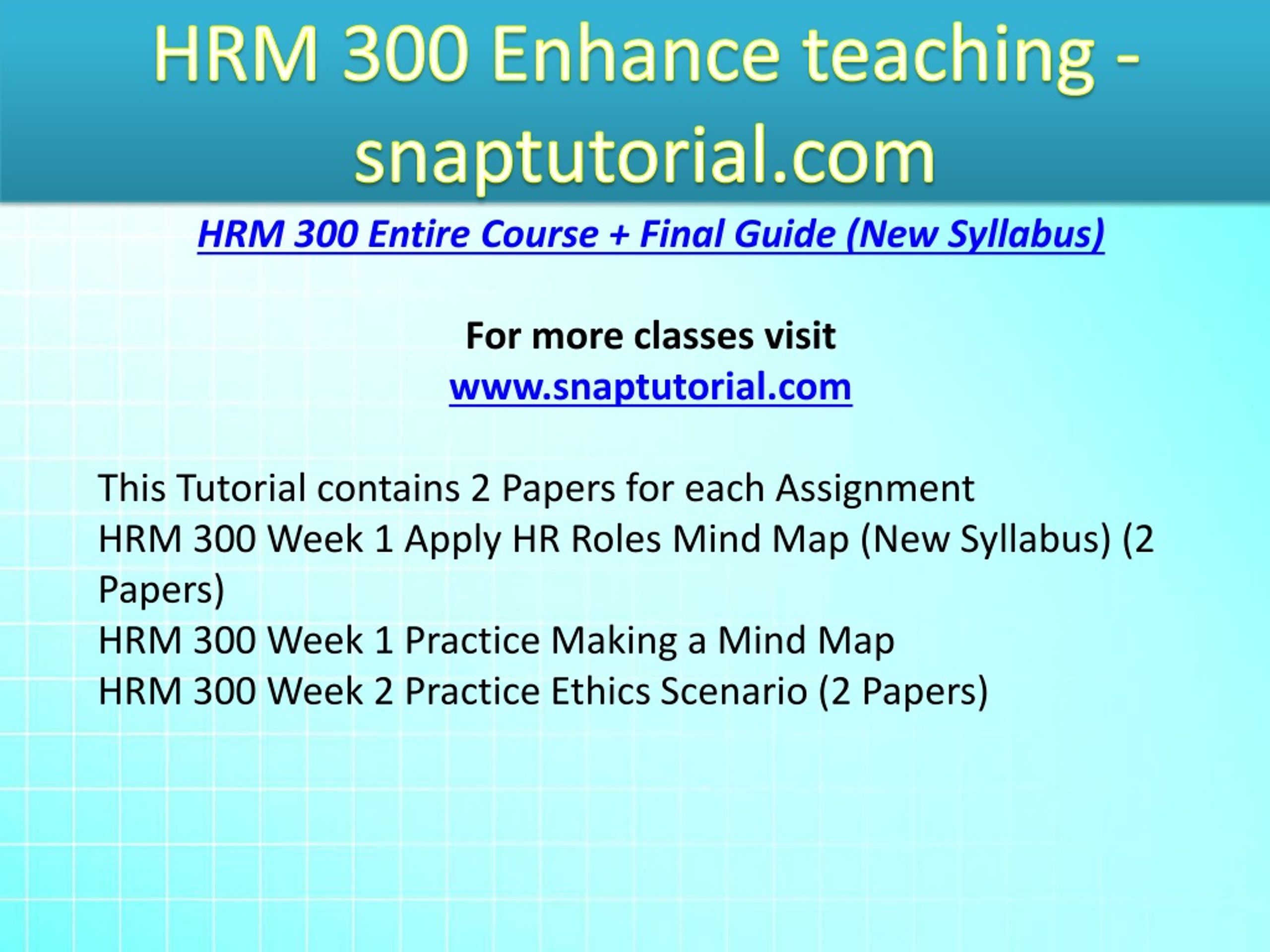 HRM 300 Enhance teaching - snaptutorial.com

HRM 300 Entire Course + Final Guide (New Syllabus)

For more classes visit
www.snaptutorial.com

This Tutorial contains 2 Papers for each Assignment
HRM 300 Week 1 Apply HR Roles Mind Map (New Syllabus) (2 Papers)
HRM 300 Week 1 Practice Making a Mind Map
HRM 300 Week 2 Practice Ethics Scenario (2 Papers)